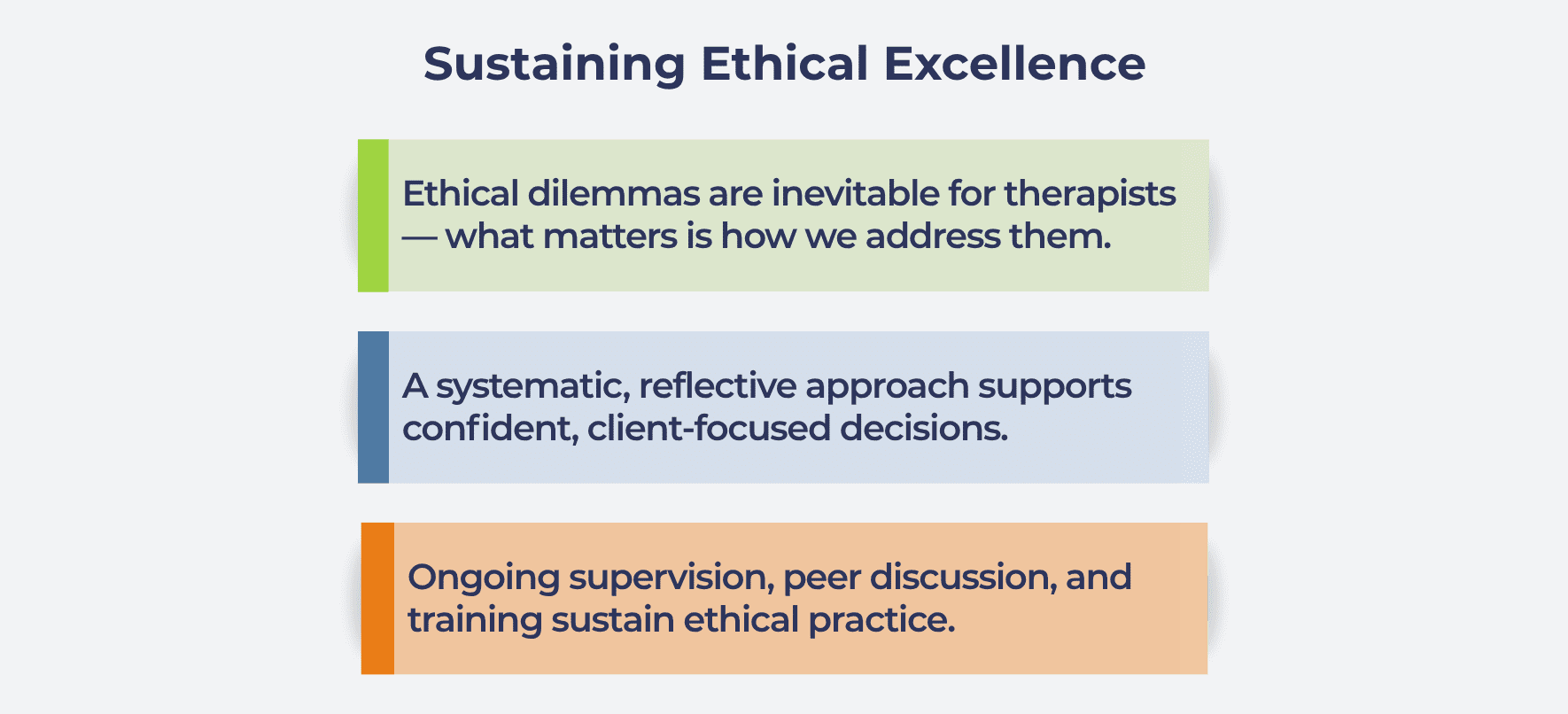 Sustaining Ethical Excellence

Ethical dilemmas are inevitable for therapists — what matters is how we address them.

A systematic, reflective approach supports confident, client-focused decisions.

Ongoing supervision, peer discussion, and training sustain ethical practice.